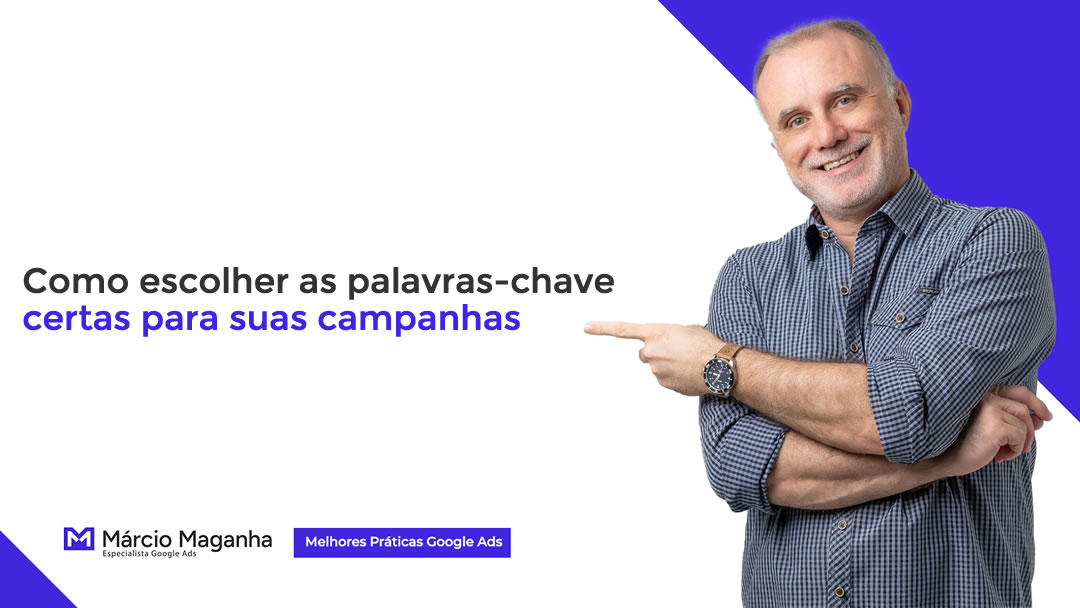 Como escolher as palavras-chave certas para suas campanhas

Márcio Maganha
Especialista Google Ads

Melhores Práticas Google Ads